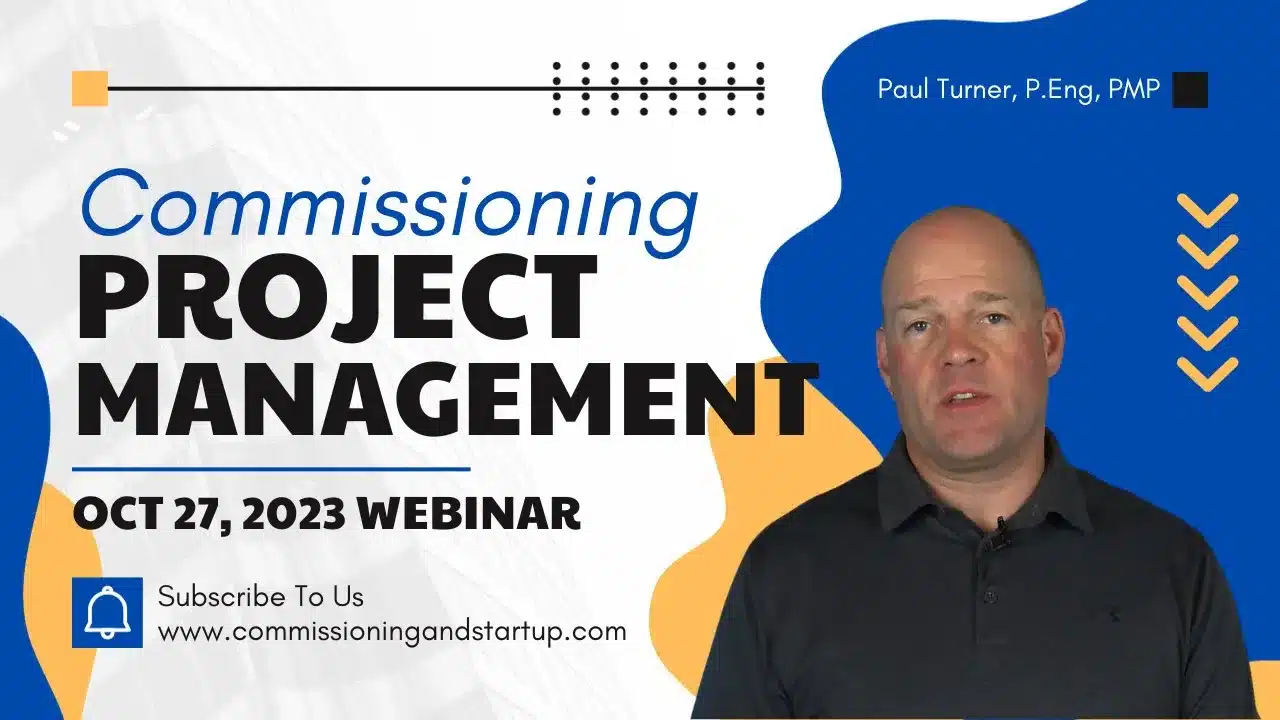 Paul Turner, P.Eng, PMP

Commissioning
PROJECT
MANAGEMENT

OCT 27, 2023 WEBINAR

Subscribe To Us
www.commissioningandstartup.com